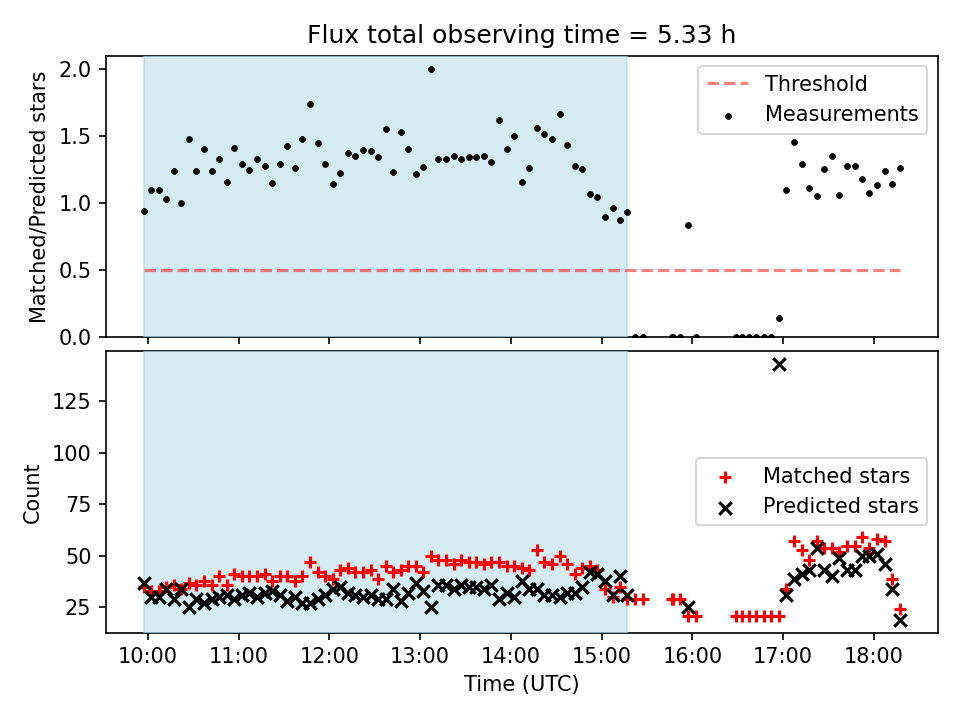 Flux total observing time = 5.33 h

Matched/Predicted stars

2.0
1.5
1.0
0.5
0.0

Threshold
Measurements

Count

125
100
75
50
25

Matched stars
Predicted stars

10:00 11:00 12:00 13:00 14:00 15:00 16:00 17:00 18:00

Time (UTC)